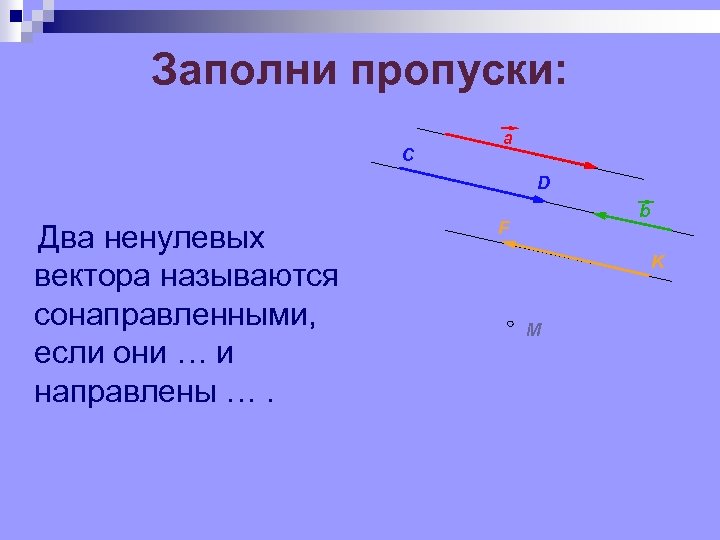 Заполни пропуски:

Два ненулевых вектора называются сонаправленными, если они … и направлены … .

$\vec{a}$

C

D

$\vec{b}$

F

K

M